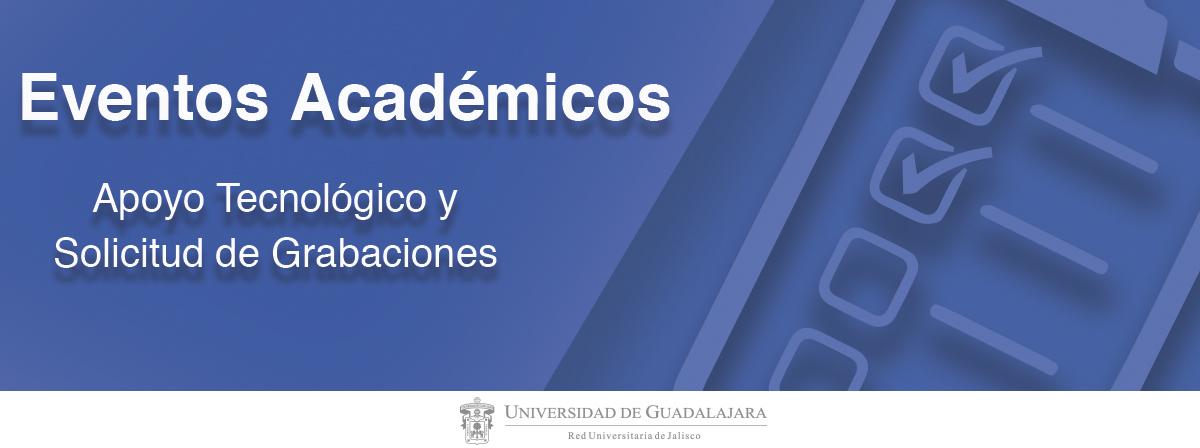 Eventos Académicos

Apoyo Tecnológico y Solicitud de Grabaciones

UNIVERSIDAD DE GUADALAJARA
Red Universitaria de Jalisco